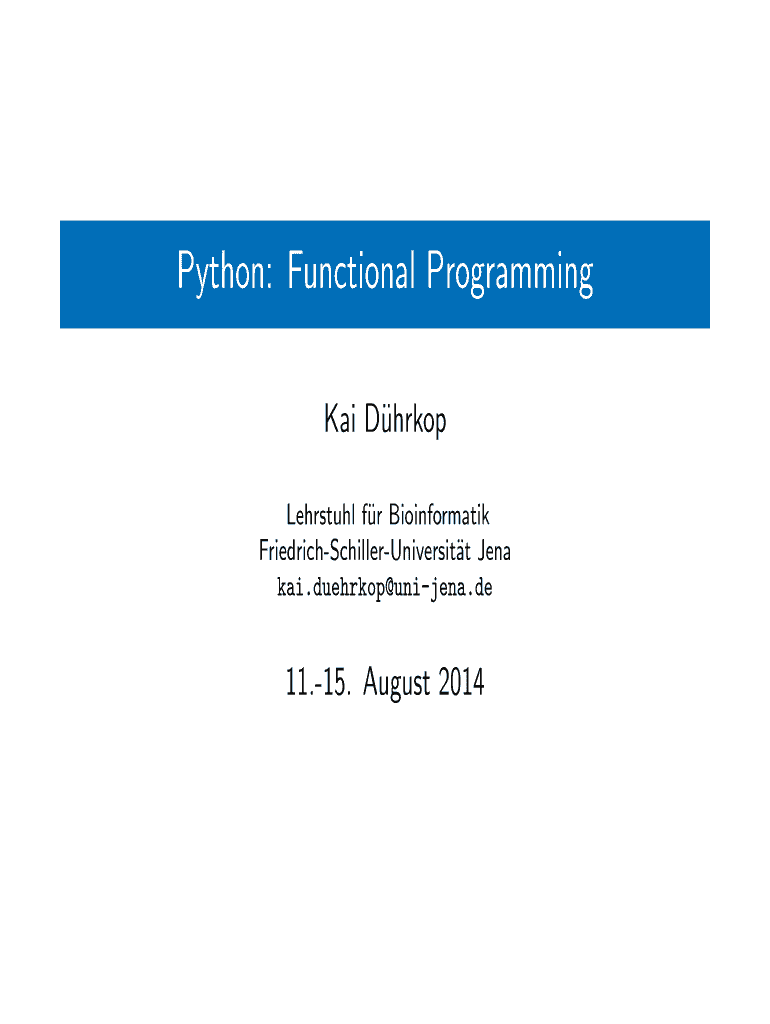 Python: Functional Programming

Kai Dührkop

Lehrstuhl für Bioinformatik
Friedrich-Schiller-Universität Jena
kai.duehrkop@uni-jena.de

11.-15. August 2014